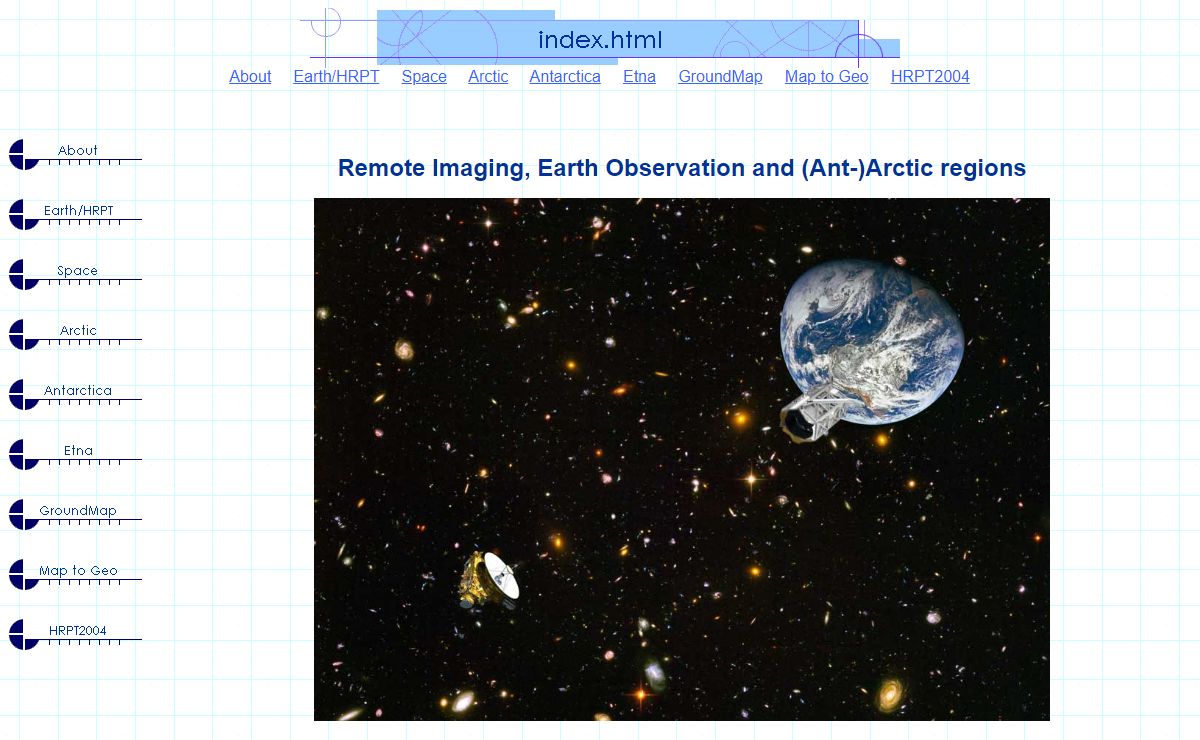 index.html

About Earth/HRPT Space Arctic Antarctica Etna GroundMap Map to Geo HRPT2004

About
Earth/HRPT
Space
Arctic
Antarctica
Etna
GroundMap
Map to Geo
HRPT2004

Remote Imaging, Earth Observation and (Ant-)Arctic regions